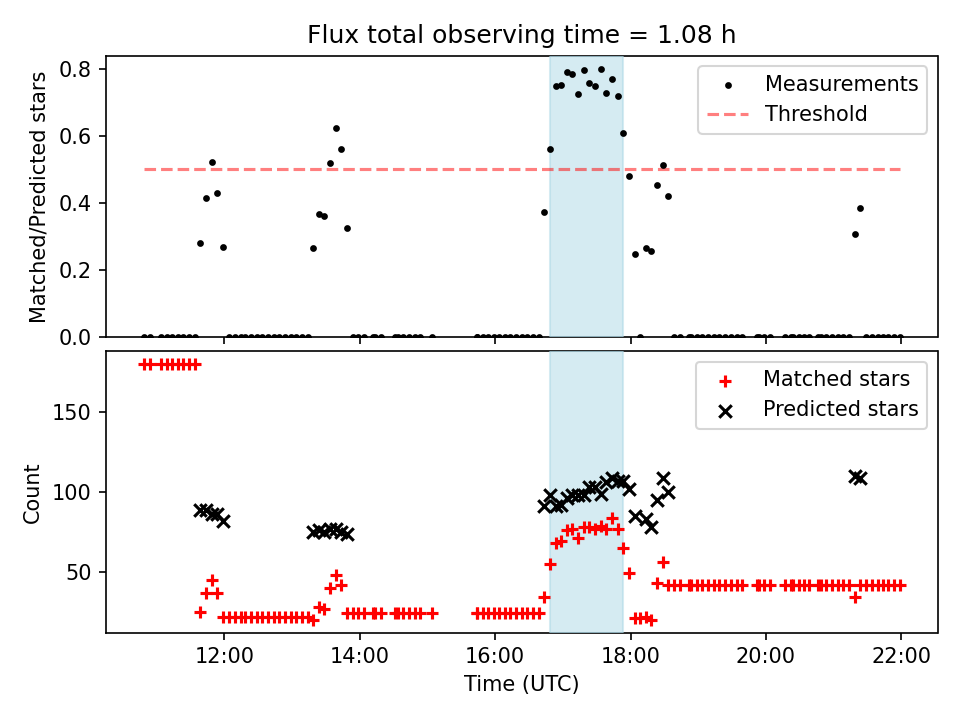 Flux total observing time = 1.08 h

Matched/Predicted stars

0.8
0.6
0.4
0.2
0.0

Measurements
Threshold

Count

150
100
50

Matched stars
Predicted stars

12:00
14:00
16:00
18:00
20:00
22:00

Time (UTC)